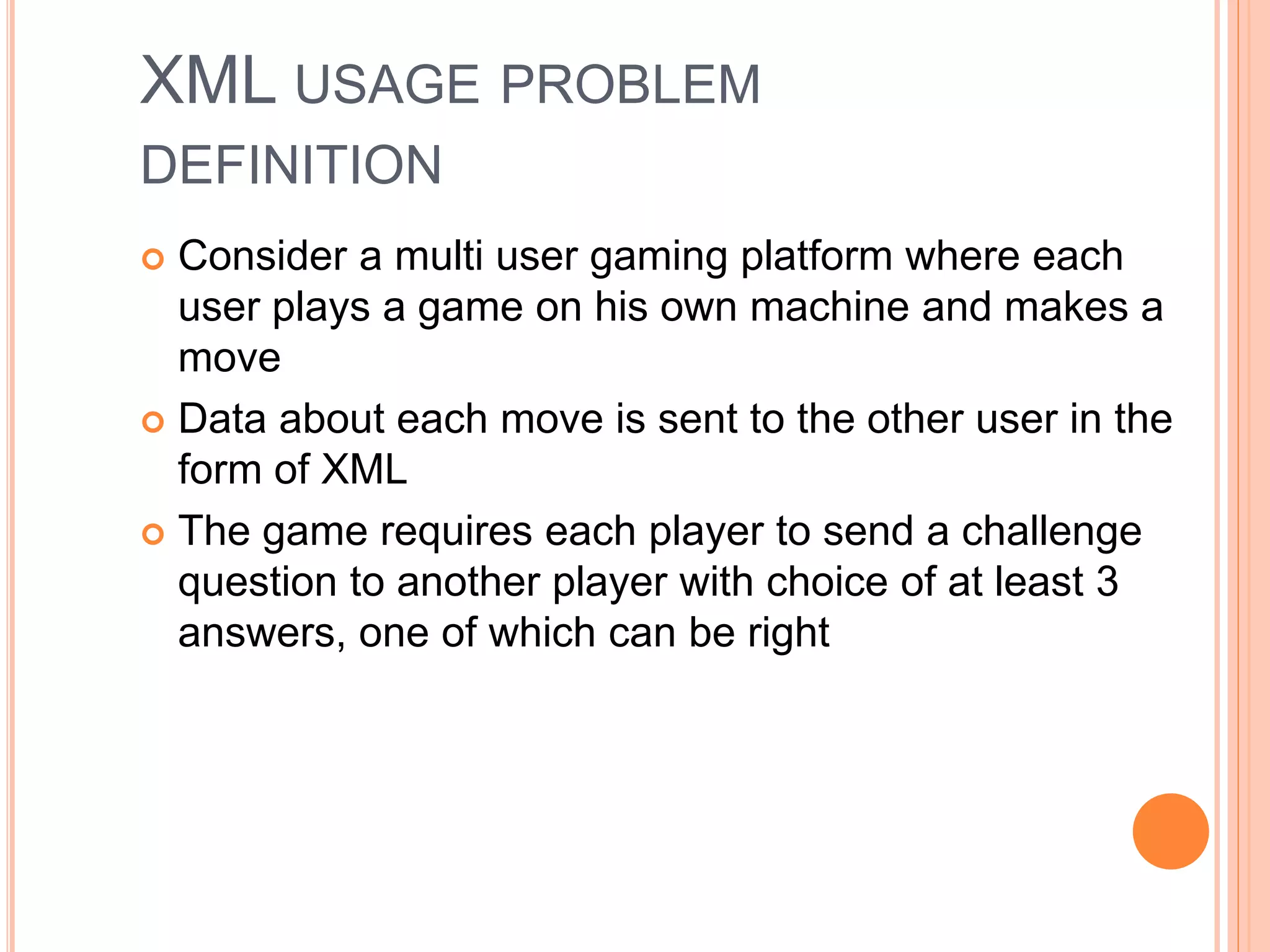 XML USAGE PROBLEM DEFINITION

Consider a multi user gaming platform where each user plays a game on his own machine and makes a move

Data about each move is sent to the other user in the form of XML

The game requires each player to send a challenge question to another player with choice of at least 3 answers, one of which can be right